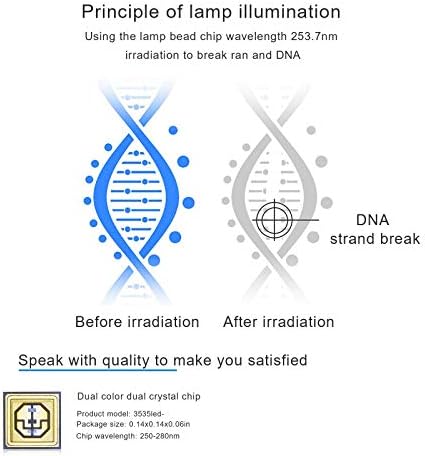 Principle of lamp illumination

Using the lamp bead chip wavelength 253.7nm irradiation to break ran and DNA

DNA strand break

Before irradiation

After irradiation

Speak with quality to make you satisfied

Dual color dual crystal chip

Product model: 3535led-
Package size: 0.14x0.14x0.06in
Chip wavelength: 250-280nm